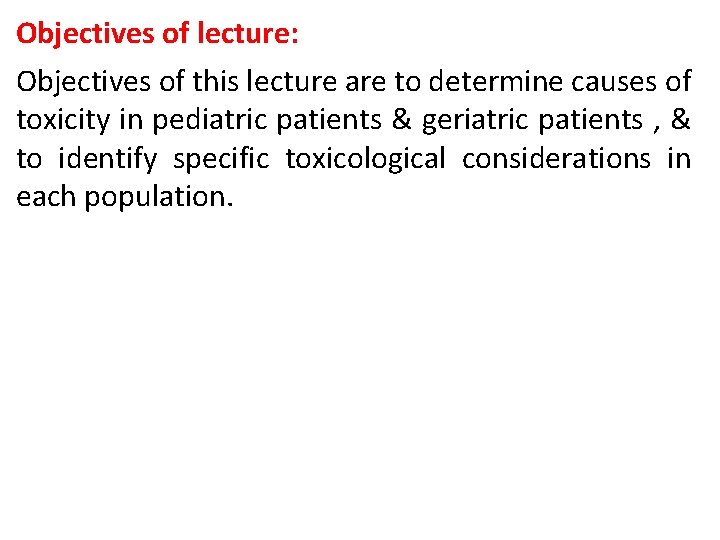 Objectives of lecture:

Objectives of this lecture are to determine causes of toxicity in pediatric patients & geriatric patients , & to identify specific toxicological considerations in each population.